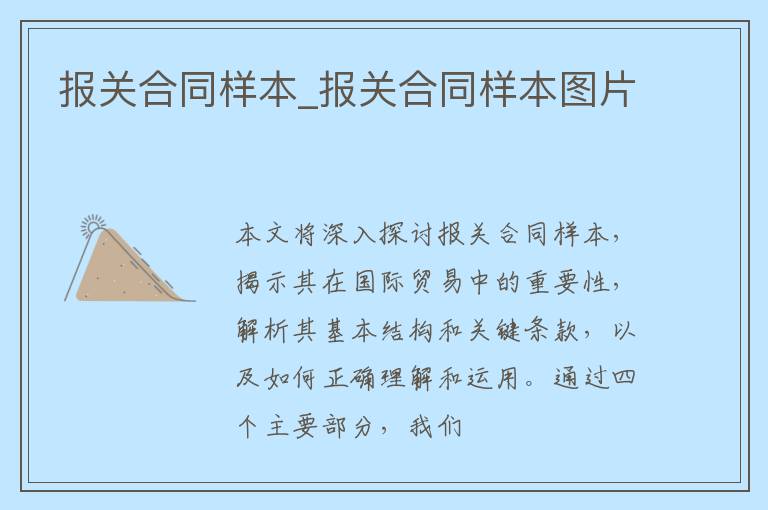 报关合同样本_报关合同样本图片

本文将深入探讨报关合同样本，揭示其在国际贸易中的重要性，解析其基本结构和关键条款，以及如何正确理解和运用。通过四个主要部分，我们